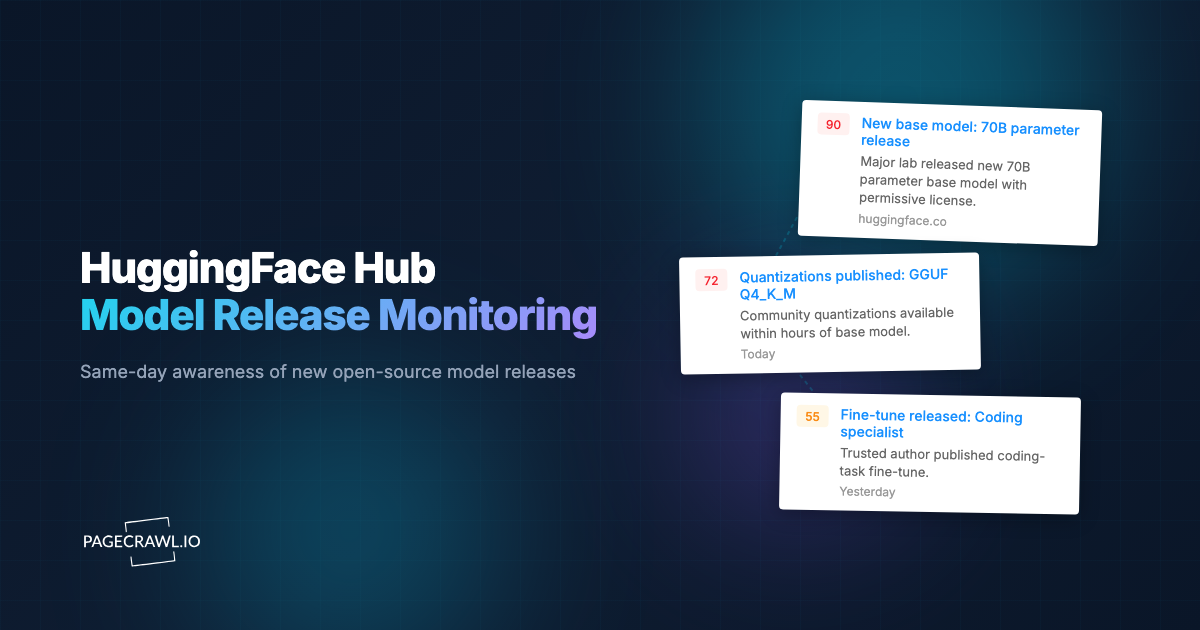 HuggingFace Hub
Model Release Monitoring

Same-day awareness of new open-source model releases

90 New base model: 70B parameter release
Major lab released new 70B parameter base model with permissive license.
huggingface.co

72 Quantizations published: GGUF Q4_K_M
Community quantizations available within hours of base model.
Today

55 Fine-tune released: Coding specialist
Trusted author published coding-task fine-tune.
Yesterday

PAGECRAWL.IO